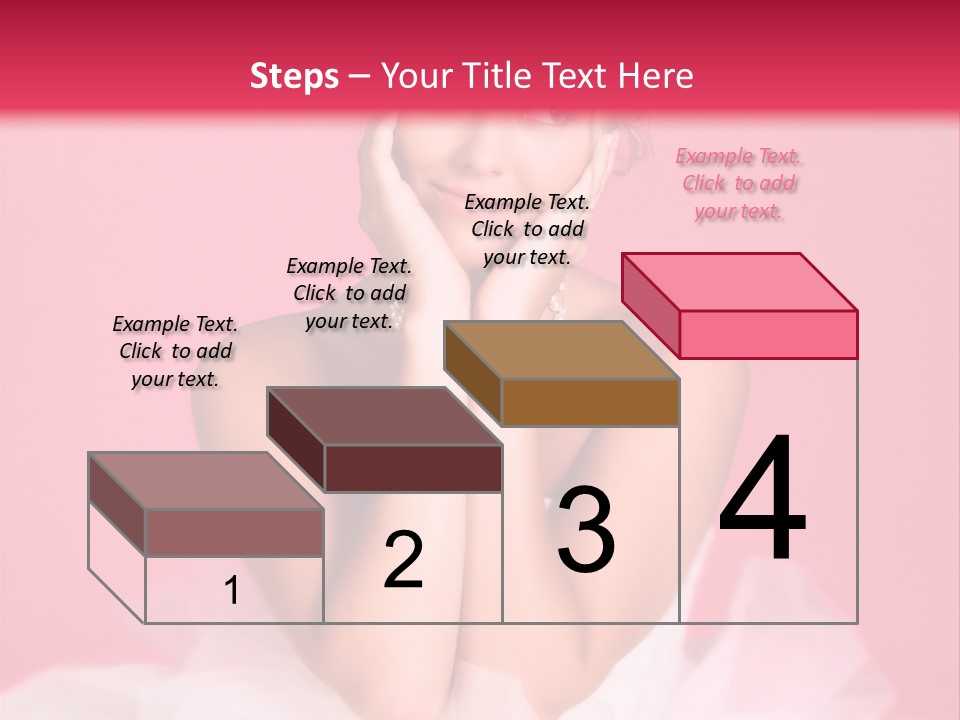 Steps – Your Title Text Here

Example Text. Click to add your text.

Example Text. Click to add your text.

Example Text. Click to add your text.

Example Text. Click to add your text.

1

2

3

4